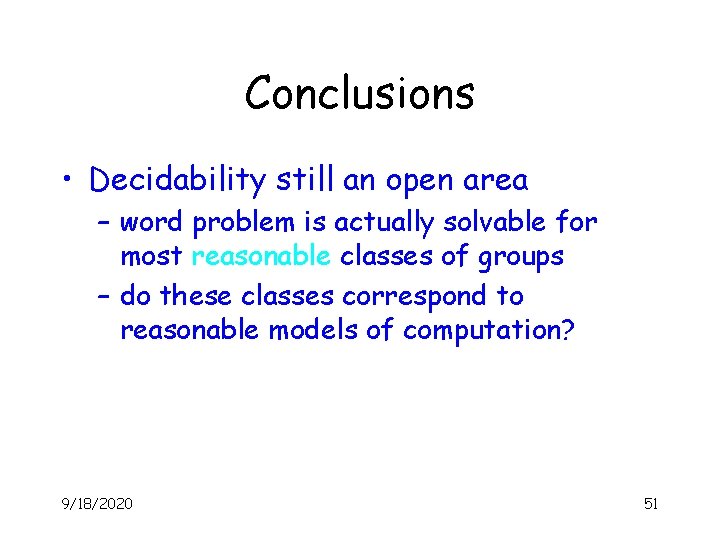 Conclusions

• Decidability still an open area
– word problem is actually solvable for most reasonable classes of groups
– do these classes correspond to reasonable models of computation?

9/18/2020

51